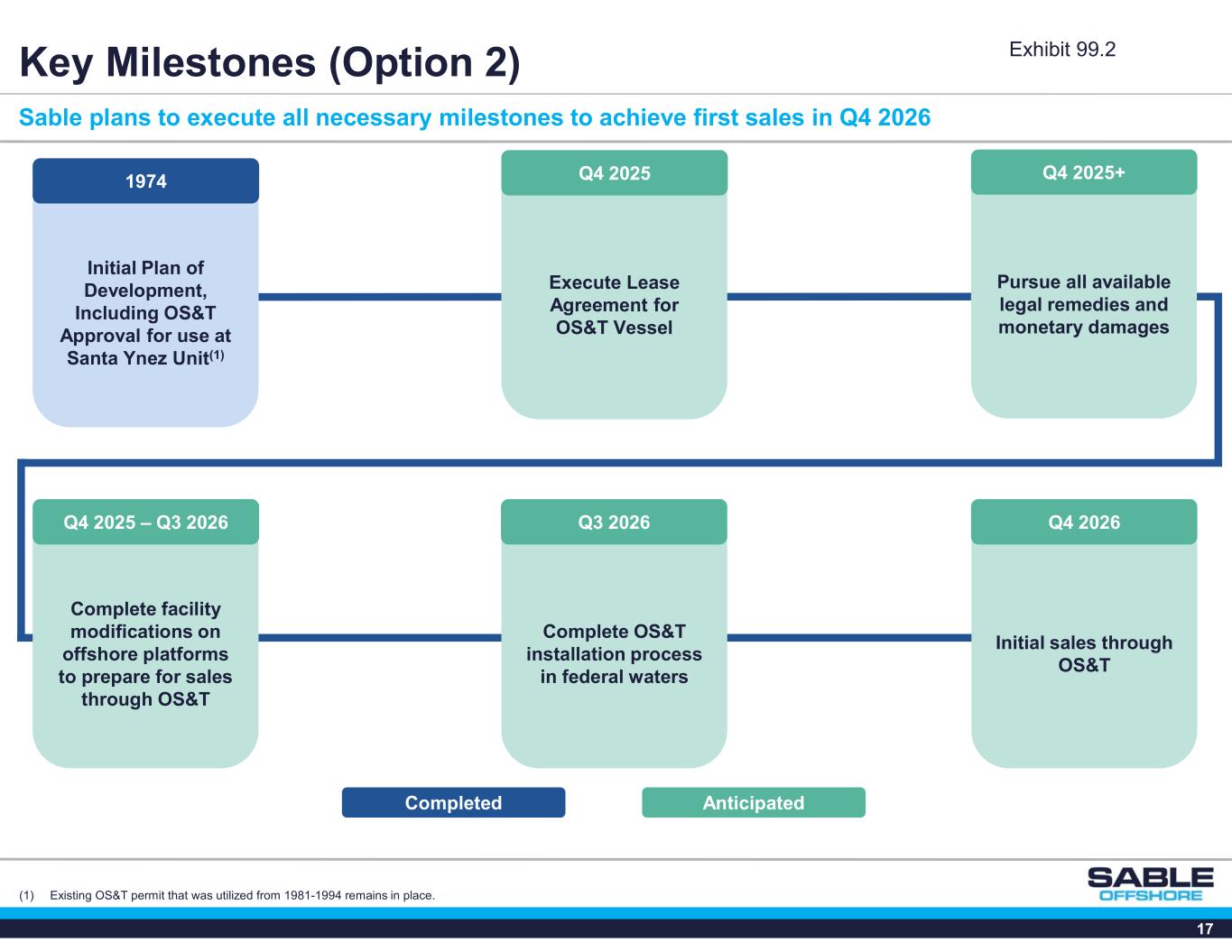 Key Milestones (Option 2)

Exhibit 99.2

Sable plans to execute all necessary milestones to achieve first sales in Q4 2026

1974

Initial Plan of Development, Including OS&T Approval for use at Santa Ynez Unit$^{(1)}$

Q4 2025

Execute Lease Agreement for OS&T Vessel

Q4 2025+

Pursue all available legal remedies and monetary damages

Q4 2025 – Q3 2026

Complete facility modifications on offshore platforms to prepare for sales through OS&T

Q3 2026

Complete OS&T installation process in federal waters

Q4 2026

Initial sales through OS&T

Completed

Anticipated

(1) Existing OS&T permit that was utilized from 1981-1994 remains in place.

SABLE OFFSHORE

17